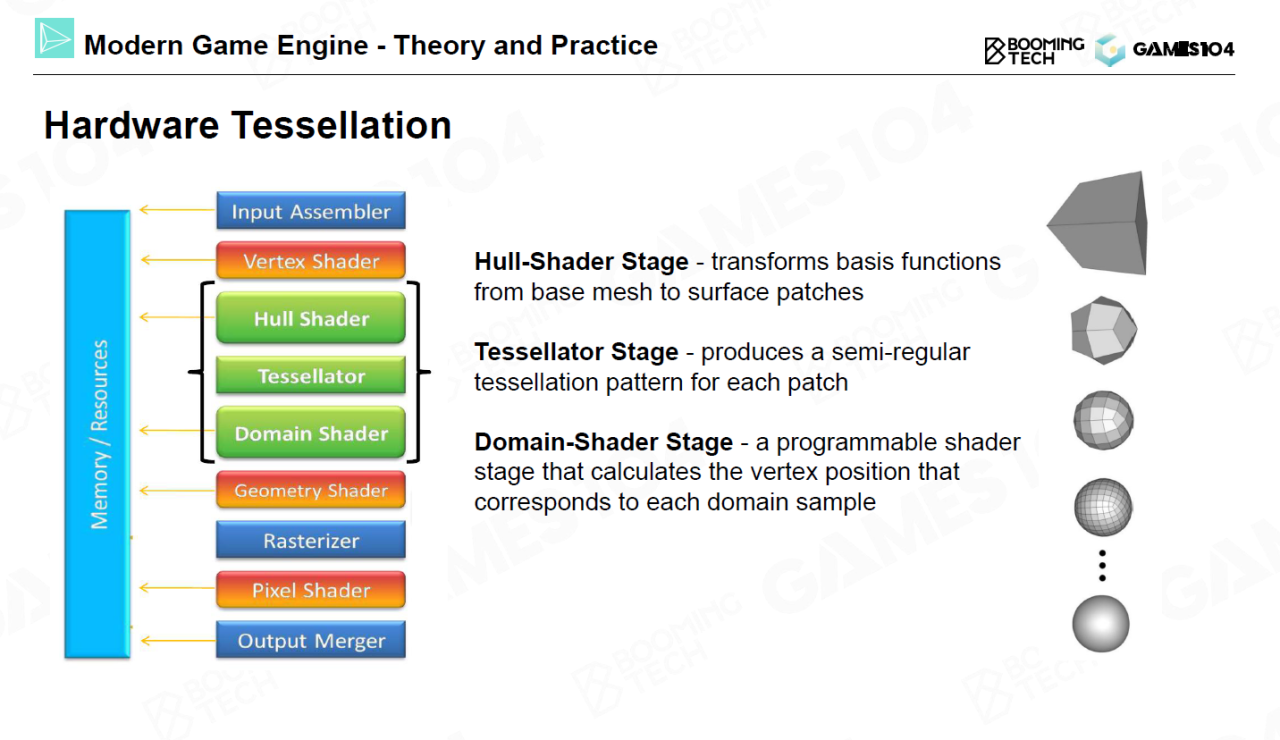 Modern Game Engine - Theory and Practice

BOOMING TECH GAMES104

Hardware Tessellation

Memory / Resources

Input Assembler

Vertex Shader

Hull Shader

Tessellator

Domain Shader

Geometry Shader

Rasterizer

Pixel Shader

Output Merger

**Hull-Shader Stage** - transforms basis functions from base mesh to surface patches

**Tessellator Stage** - produces a semi-regular tessellation pattern for each patch

**Domain-Shader Stage** - a programmable shader stage that calculates the vertex position that corresponds to each domain sample